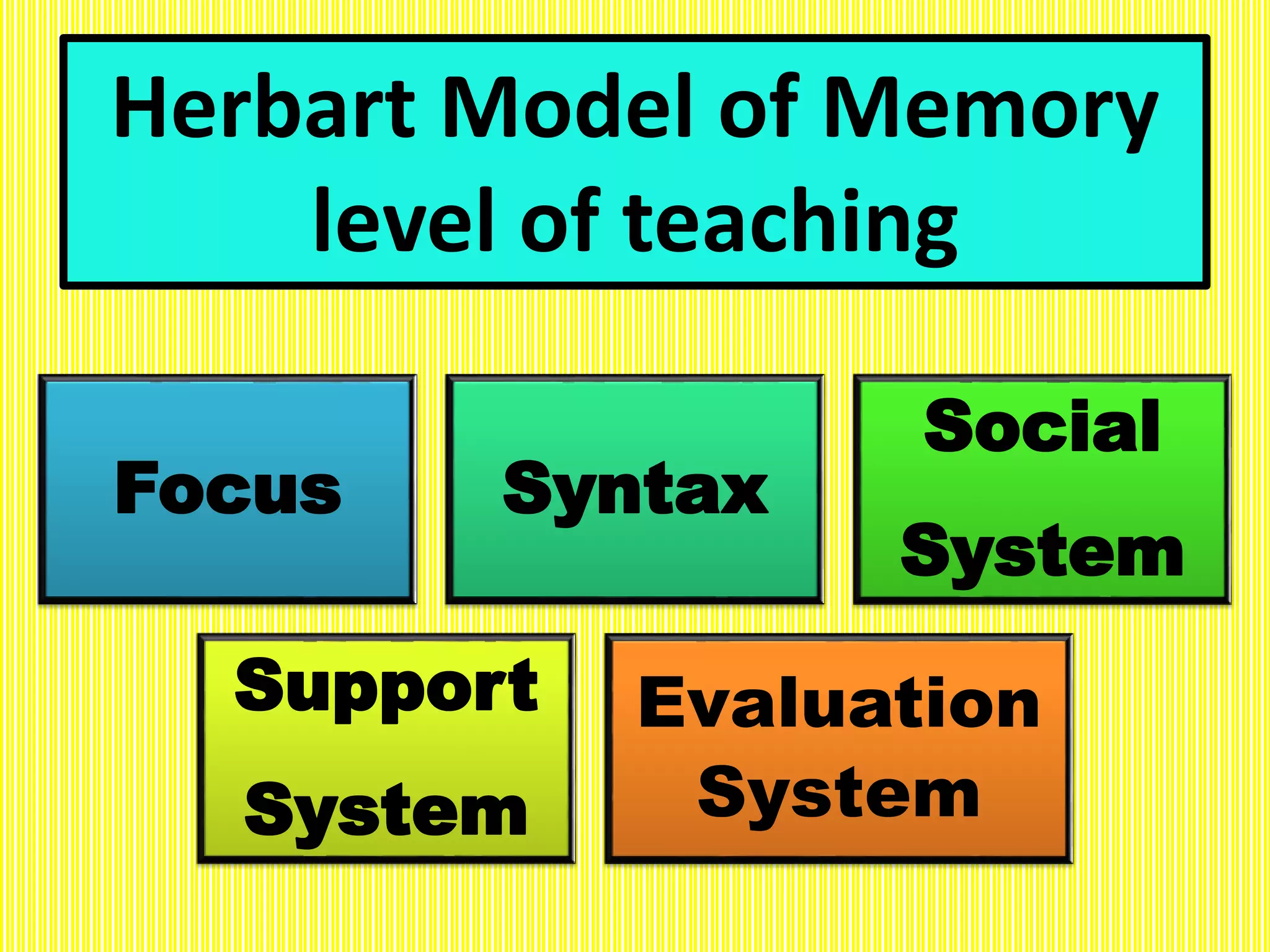 Herbart Model of Memory level of teaching

Focus

Syntax

Social System

Support System

Evaluation System